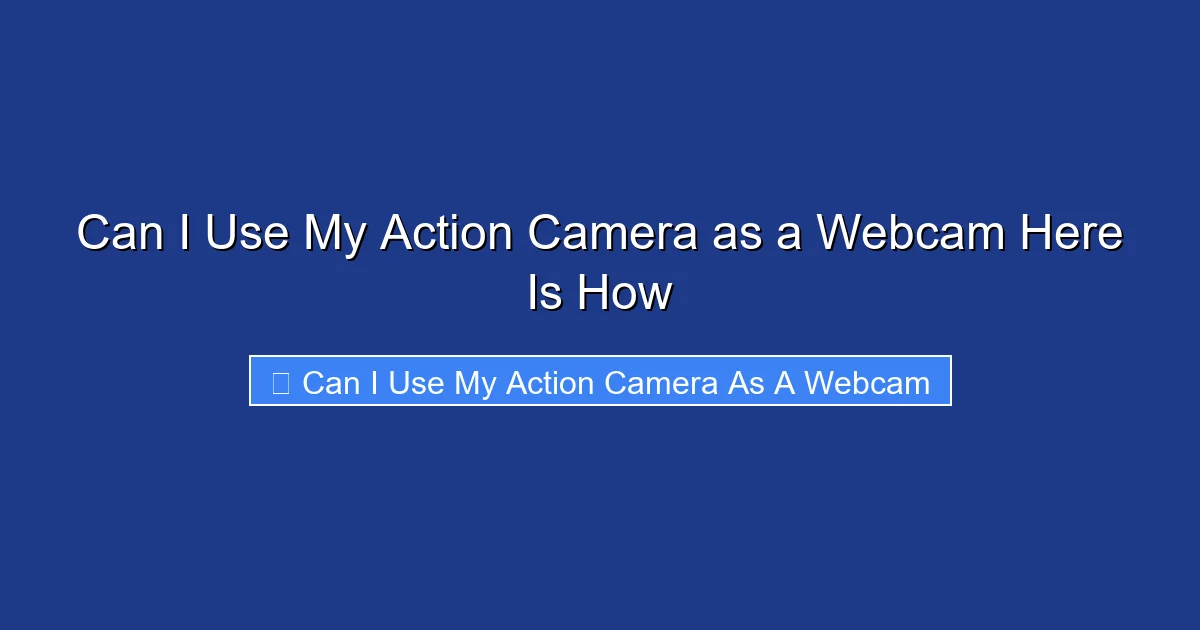 Can I Use My Action Camera as a Webcam Here Is How

Can I Use My Action Camera As A Webcam